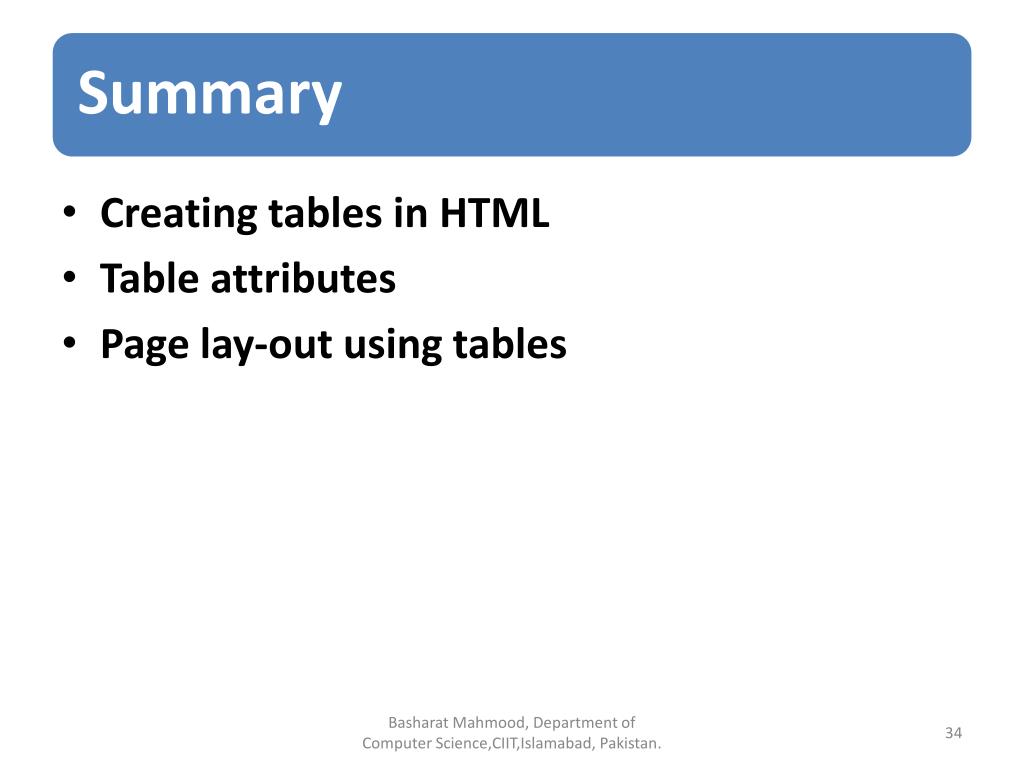 Summary

• Creating tables in HTML
• Table attributes
• Page lay-out using tables

Basharat Mahmood, Department of Computer Science,CIIT,Islamabad, Pakistan.

34